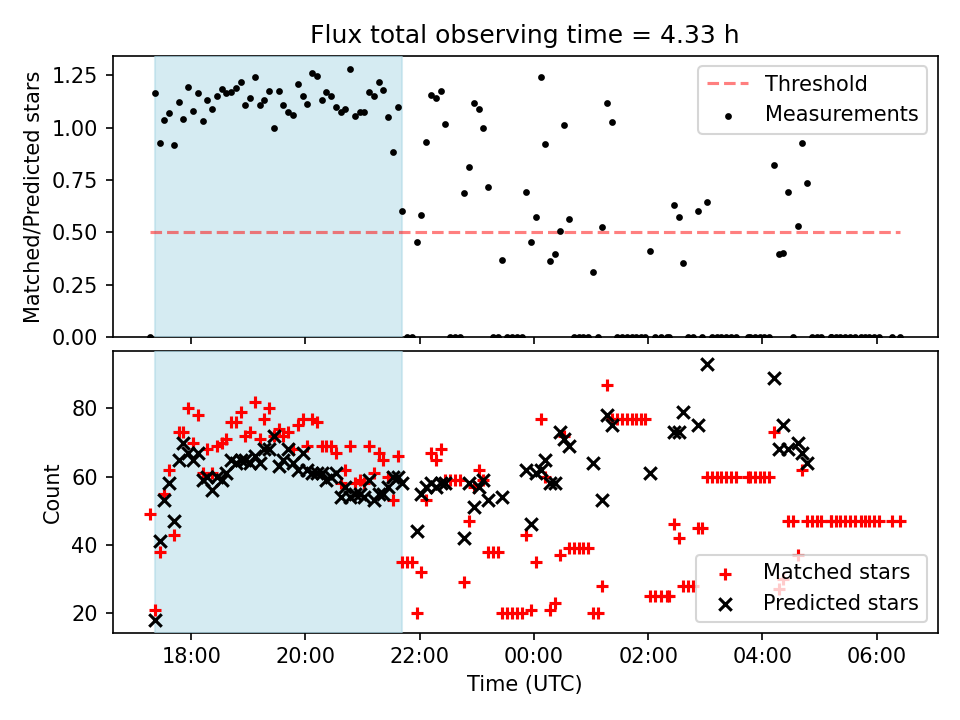 Flux total observing time = 4.33 h

Matched/Predicted stars

1.25
1.00
0.75
0.50
0.25
0.00

Threshold
Measurements

Count

80
60
40
20

Matched stars
Predicted stars

18:00
20:00
22:00
00:00
02:00
04:00
06:00

Time (UTC)